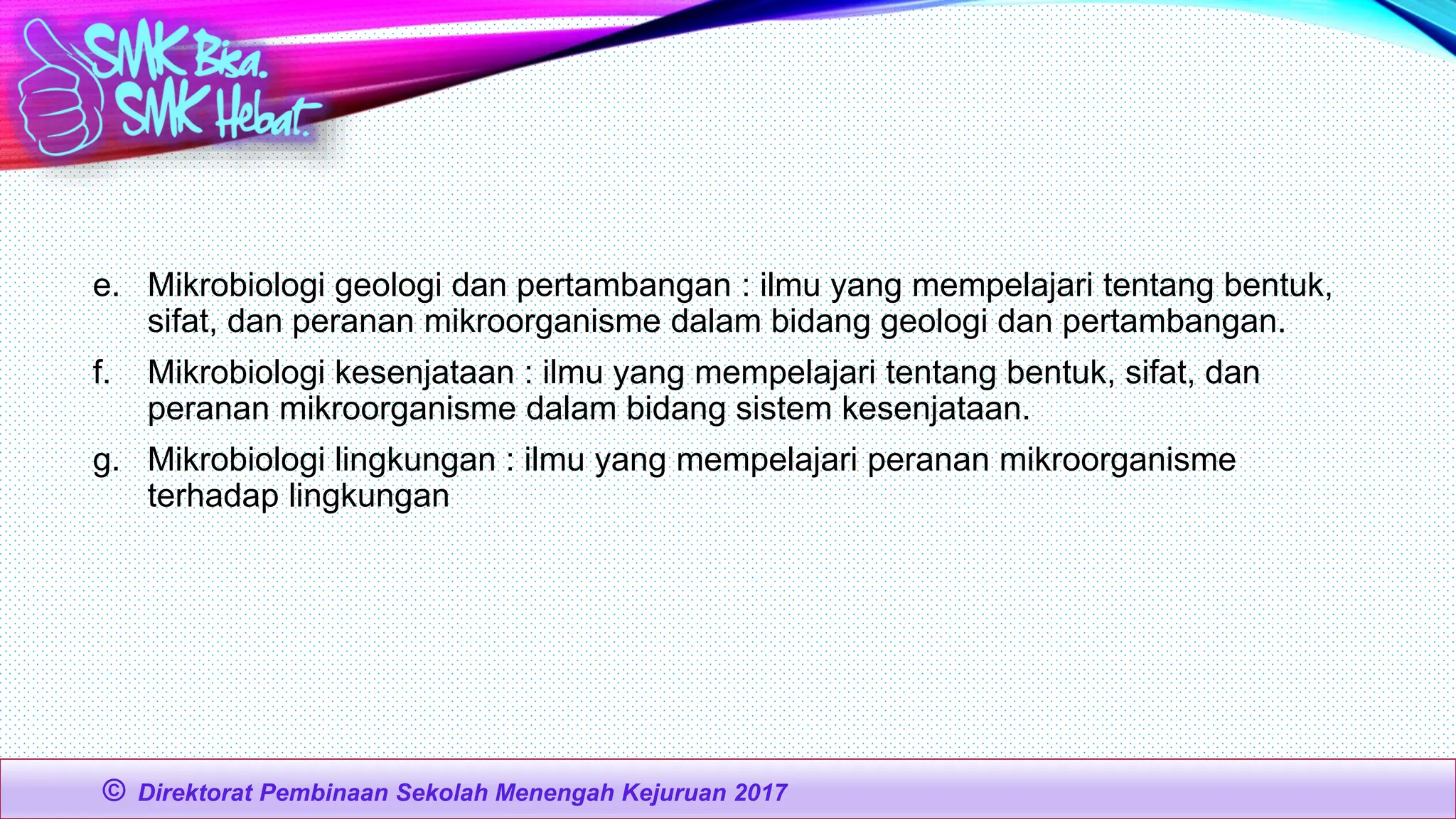 SMK Bisa. SMK Hebat.

e. Mikrobiologi geologi dan pertambangan : ilmu yang mempelajari tentang bentuk, sifat, dan peranan mikroorganisme dalam bidang geologi dan pertambangan.

f. Mikrobiologi kesenjataan : ilmu yang mempelajari tentang bentuk, sifat, dan peranan mikroorganisme dalam bidang sistem kesenjataan.

g. Mikrobiologi lingkungan : ilmu yang mempelajari peranan mikroorganisme terhadap lingkungan

© Direktorat Pembinaan Sekolah Menengah Kejuruan 2017